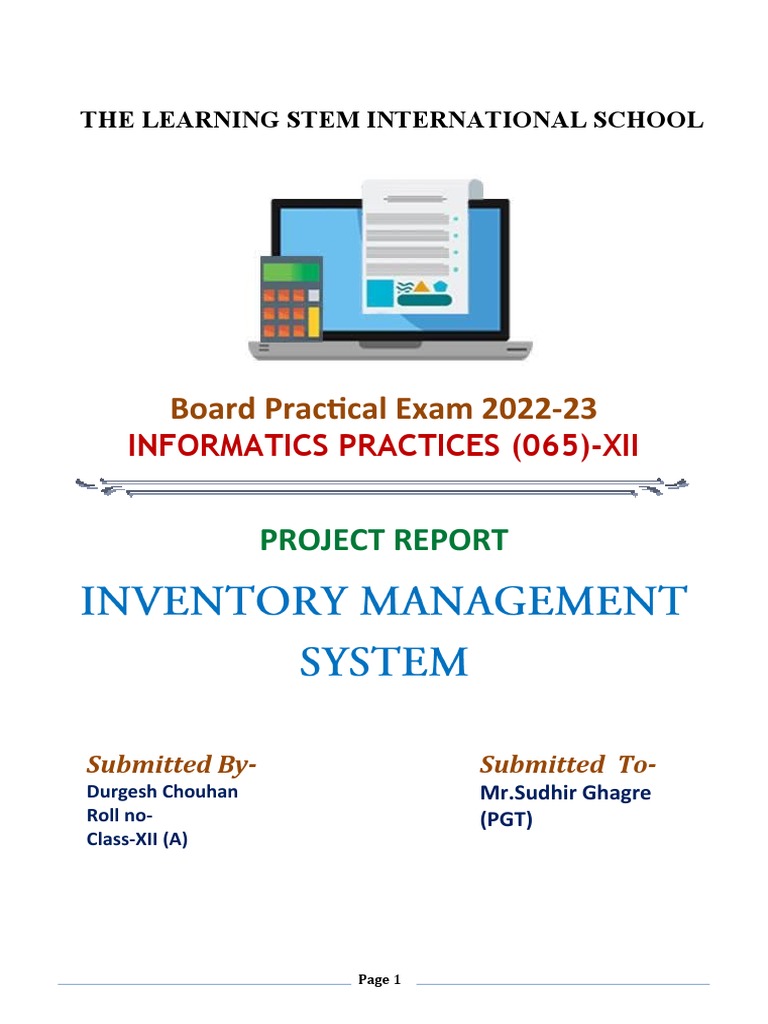 THE LEARNING STEM INTERNATIONAL SCHOOL

Board Practical Exam 2022-23
INFORMATICS PRACTICES (065)-XII

PROJECT REPORT

INVENTORY MANAGEMENT SYSTEM

Submitted By-
Durgesh Chouhan
Roll no-
Class-XII (A)

Submitted To-
Mr.Sudhir Ghagre
(PGT)

Page 1